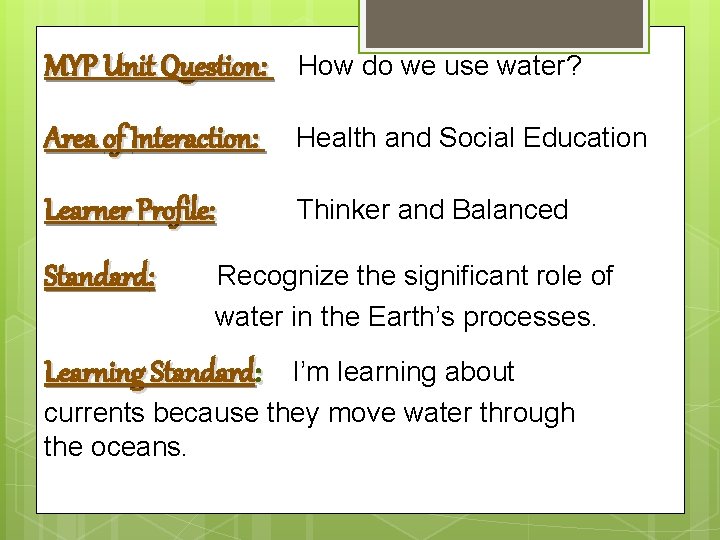 MYP Unit Question: How do we use water?

Area of Interaction: Health and Social Education

Learner Profile: Thinker and Balanced

Standard: Recognize the significant role of water in the Earth's processes.

Learning Standard: I'm learning about currents because they move water through the oceans.